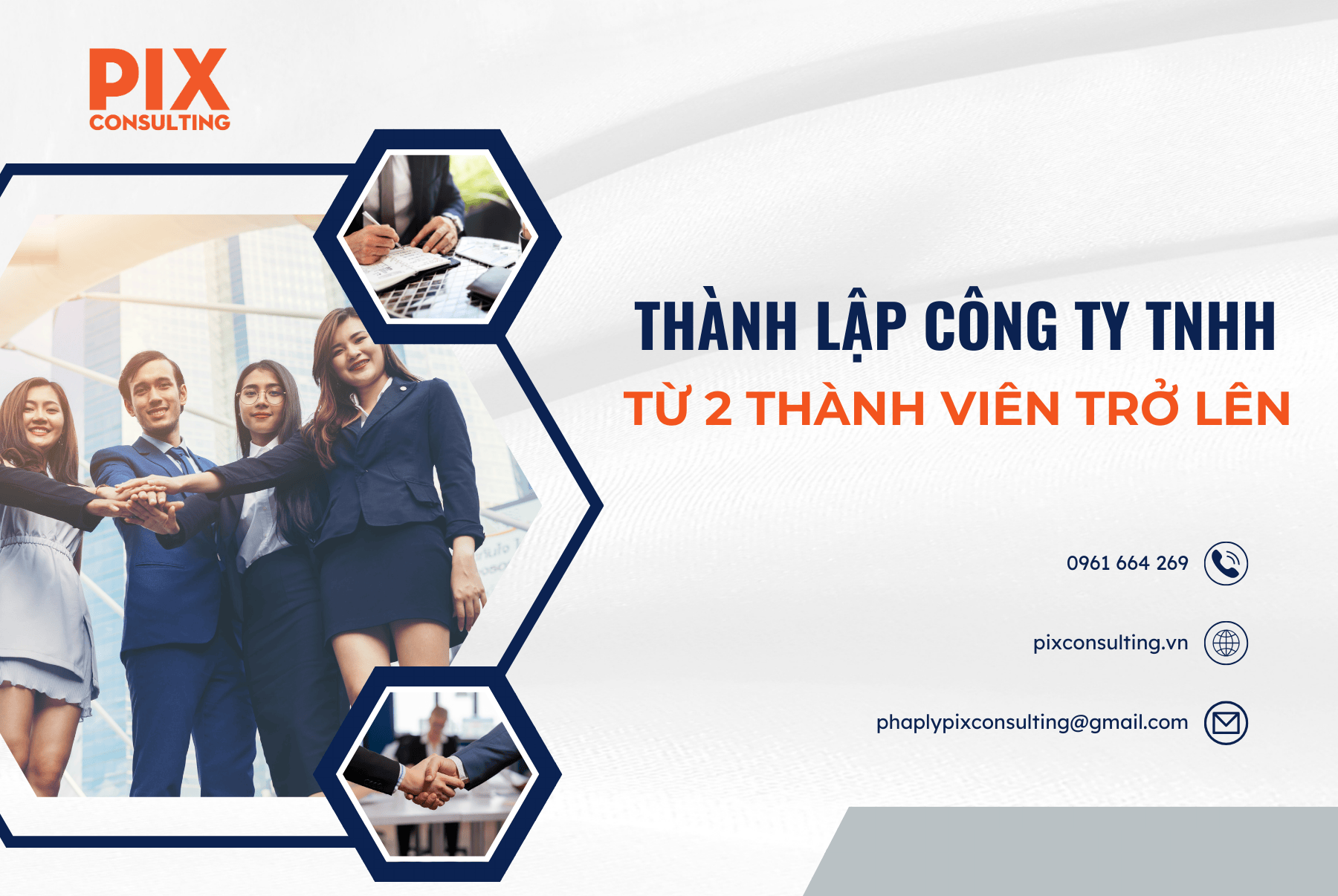 PIX
CONSULTING

THÀNH LẬP CÔNG TY TNHH
TỪ 2 THÀNH VIÊN TRỞ LÊN

0961 664 269

pixconsulting.vn

phaplypixconsulting@gmail.com